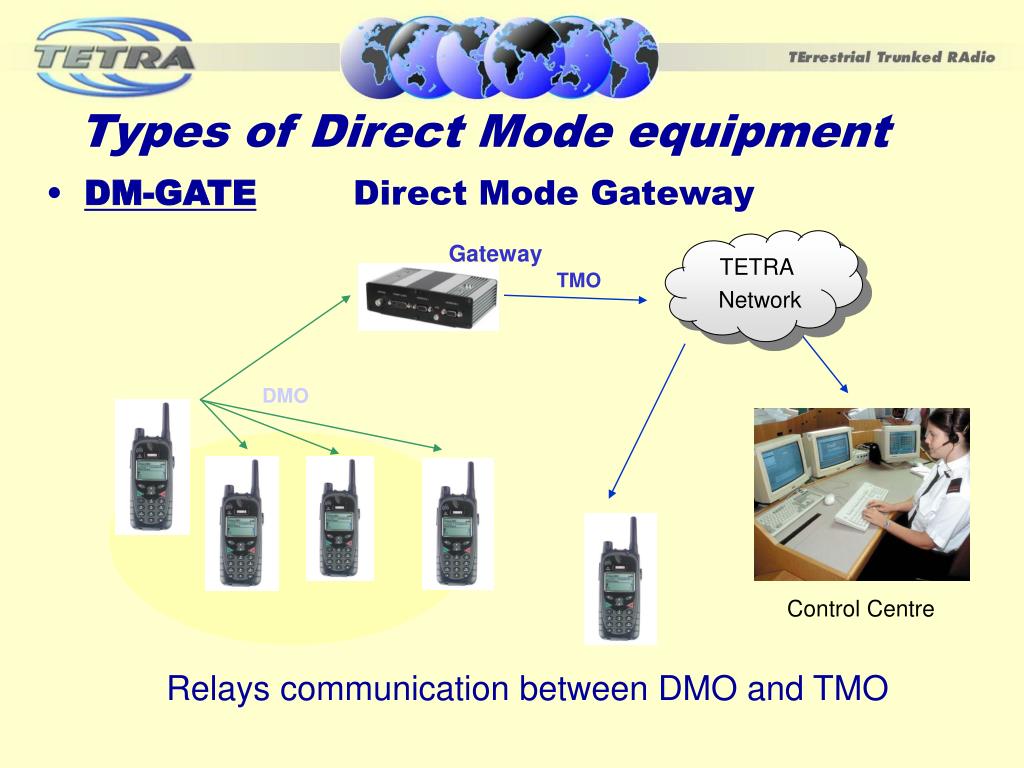 TETRA

TErrestrial Trunked RAdio

Types of Direct Mode equipment

• DM-GATE Direct Mode Gateway

Gateway

TMO

TETRA Network

DMO

Control Centre

Relays communication between DMO and TMO